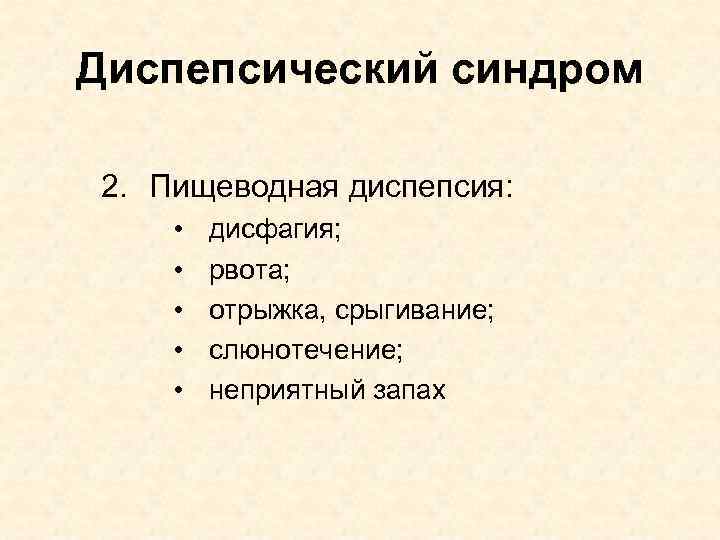 Диспепсический синдром

2. Пищеводная диспепсия:
• дисфагия;
• рвота;
• отрыжка, срыгивание;
• слюнотечение;
• неприятный запах